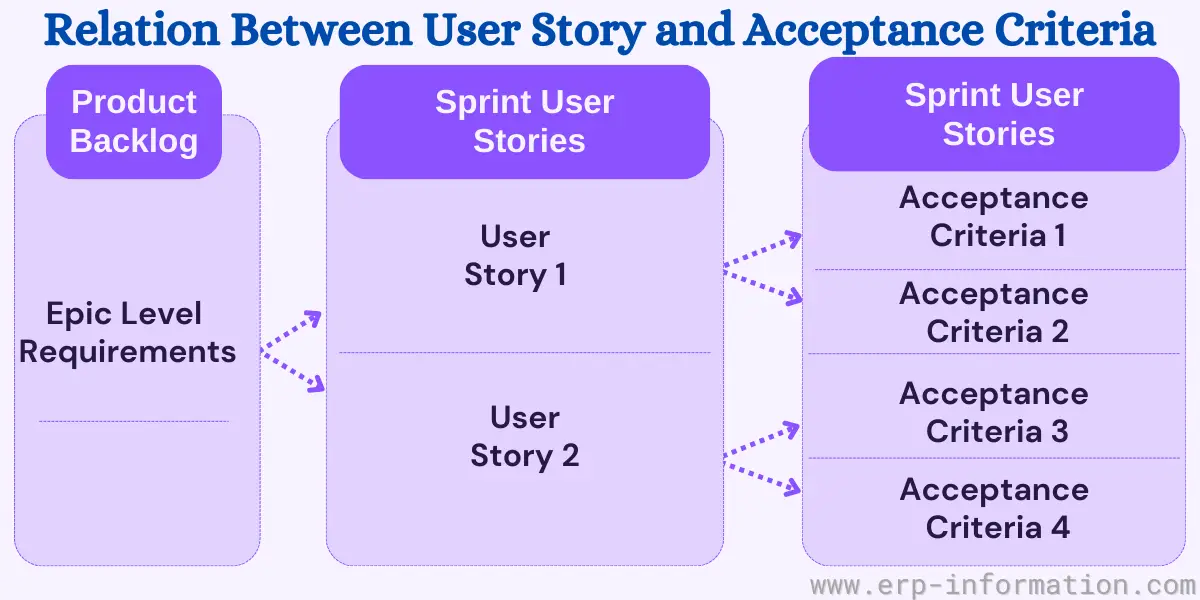 Relation Between User Story and Acceptance Criteria

Product Backlog

Epic Level Requirements

Sprint User Stories

User Story 1

User Story 2

Sprint User Stories

Acceptance Criteria 1

Acceptance Criteria 2

Acceptance Criteria 3

Acceptance Criteria 4

www.erp-information.com